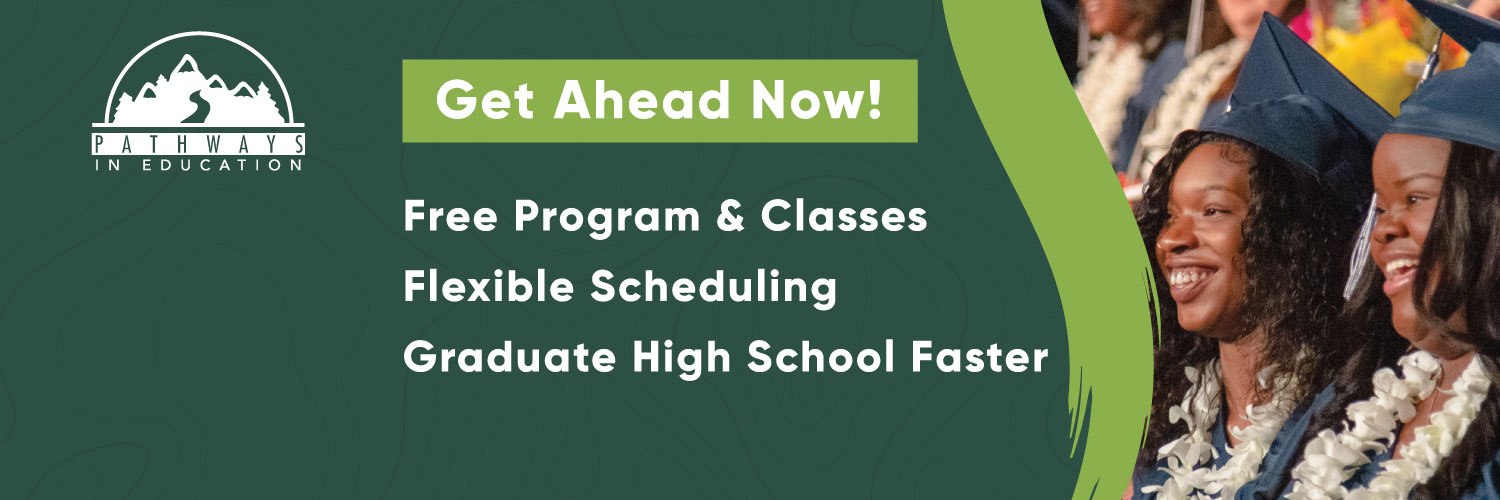 PATHWAYS
IN EDUCATION

Get Ahead Now!

Free Program & Classes
Flexible Scheduling
Graduate High School Faster